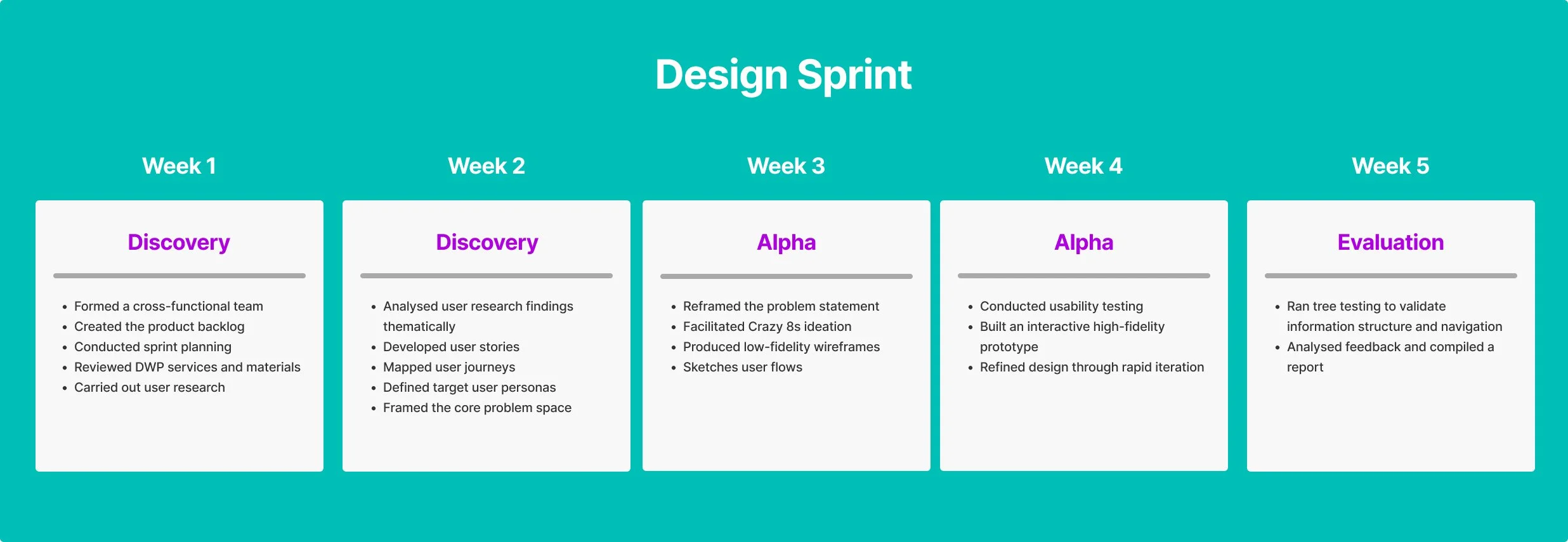 Design Sprint

Week 1

Discovery

- Formed a cross-functional team
- Created the product backlog
- Conducted sprint planning
- Reviewed DWP services and materials
- Carried out user research

Week 2

Discovery

- Analysed user research findings thematically
- Developed user stories
- Mapped user journeys
- Defined target user personas
- Framed the core problem space

Week 3

Alpha

- Reframed the problem statement
- Facilitated Crazy 8s ideation
- Produced low-fidelity wireframes
- Sketches user flows

Week 4

Alpha

- Conducted usability testing
- Built an interactive high-fidelity prototype
- Refined design through rapid iteration

Week 5

Evaluation

- Ran tree testing to validate information structure and navigation
- Analysed feedback and compiled a report